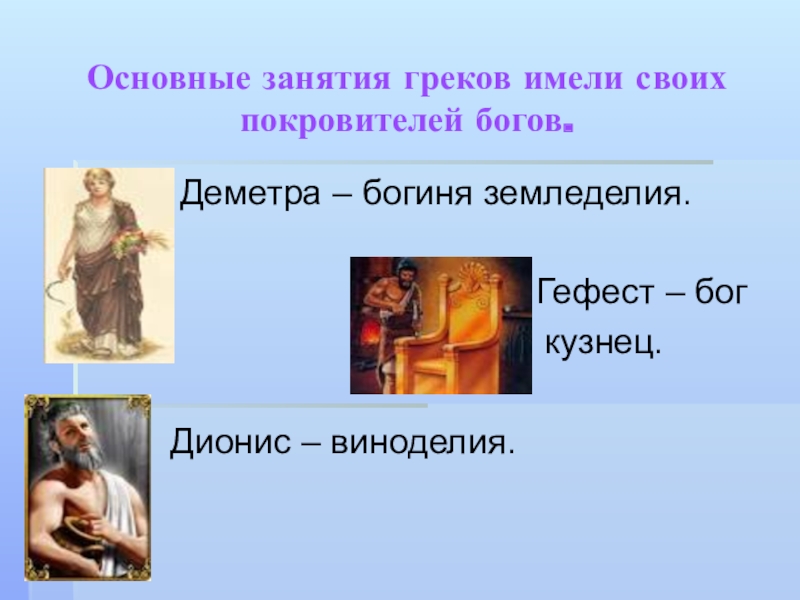 Основные занятия греков имели своих покровителей богов.

Деметра – богиня земледелия.

Гефест – бог кузнец.

Дионис – виноделия.